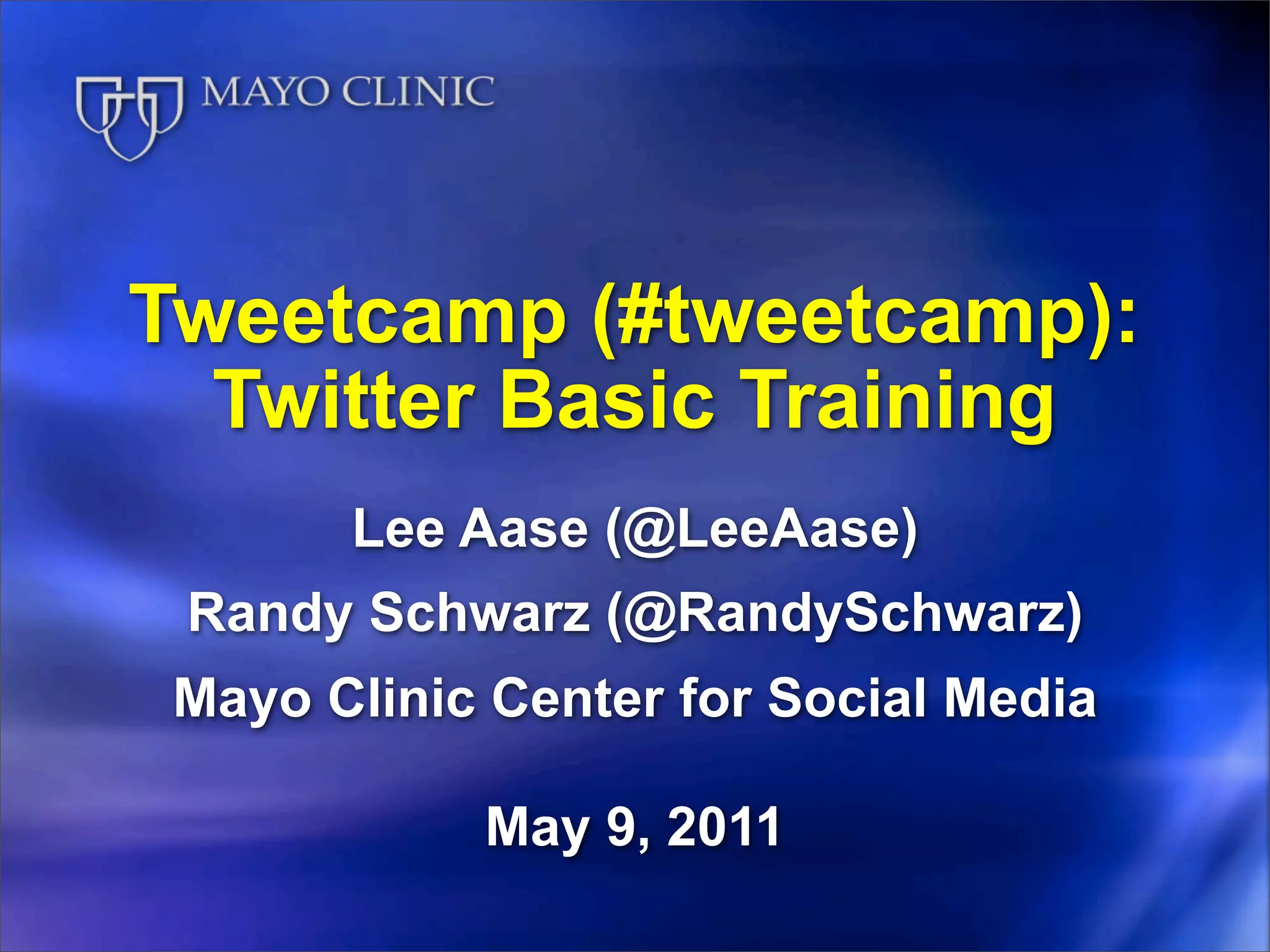 MAYO CLINIC

Tweetcamp (#tweetcamp): Twitter Basic Training

Lee Aase (@LeeAase)

Randy Schwarz (@RandySchwarz)

Mayo Clinic Center for Social Media

May 9, 2011